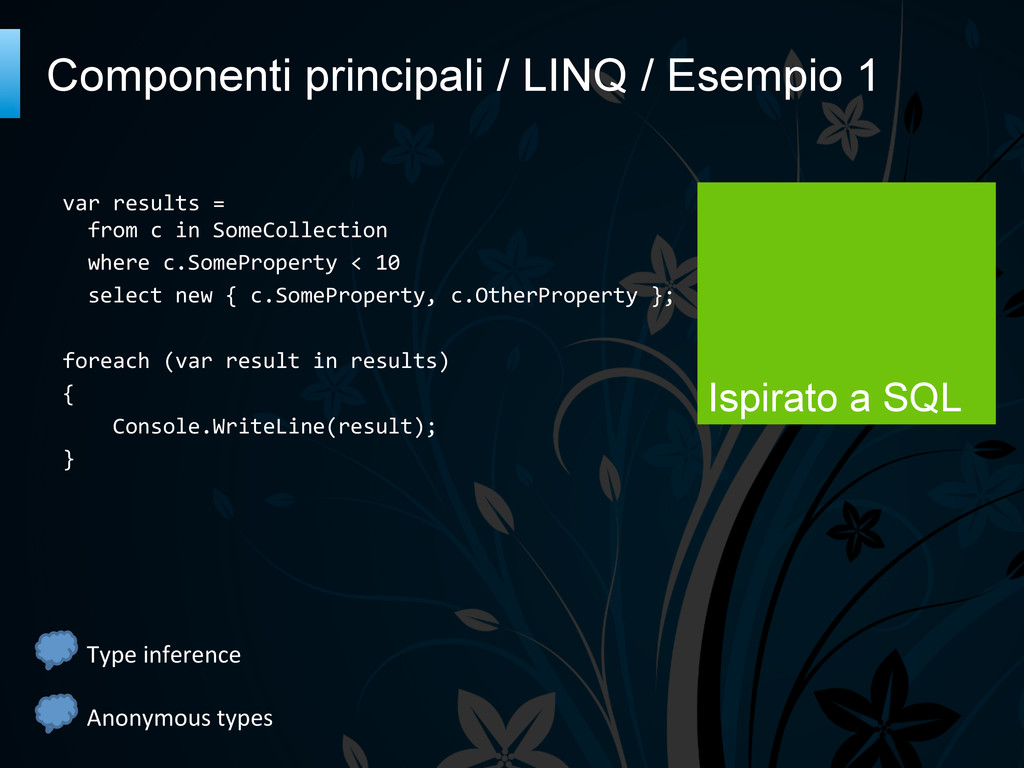 Componenti principali / LINQ / Esempio 1

var results =
  from c in SomeCollection
  where c.SomeProperty < 10
  select new { c.SomeProperty, c.OtherProperty };

foreach (var result in results)
{
    Console.WriteLine(result);
}

Ispirato a SQL

Type inference

Anonymous types